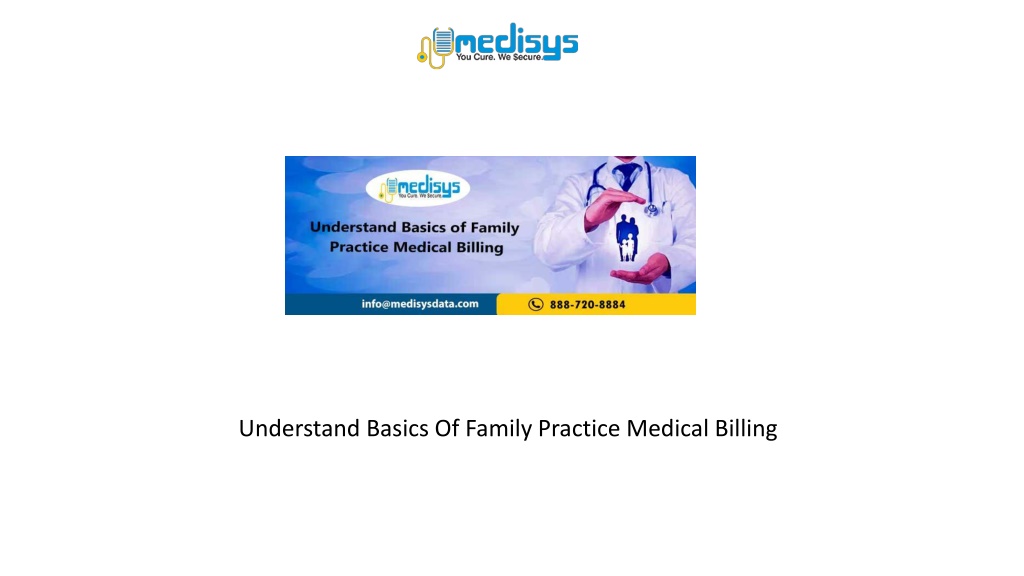 medisys
You Cure. We Secure.

medisys
You Cure. We Secure.

Understand Basics of Family Practice Medical Billing

info@medisysdata.com

888-720-8884

Understand Basics Of Family Practice Medical Billing